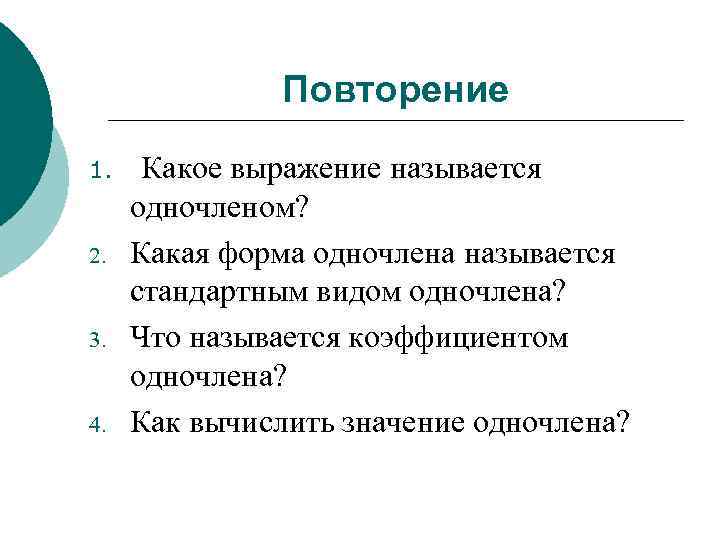 Повторение

1. Какое выражение называется одночленом?
2. Какая форма одночлена называется стандартным видом одночлена?
3. Что называется коэффициентом одночлена?
4. Как вычислить значение одночлена?